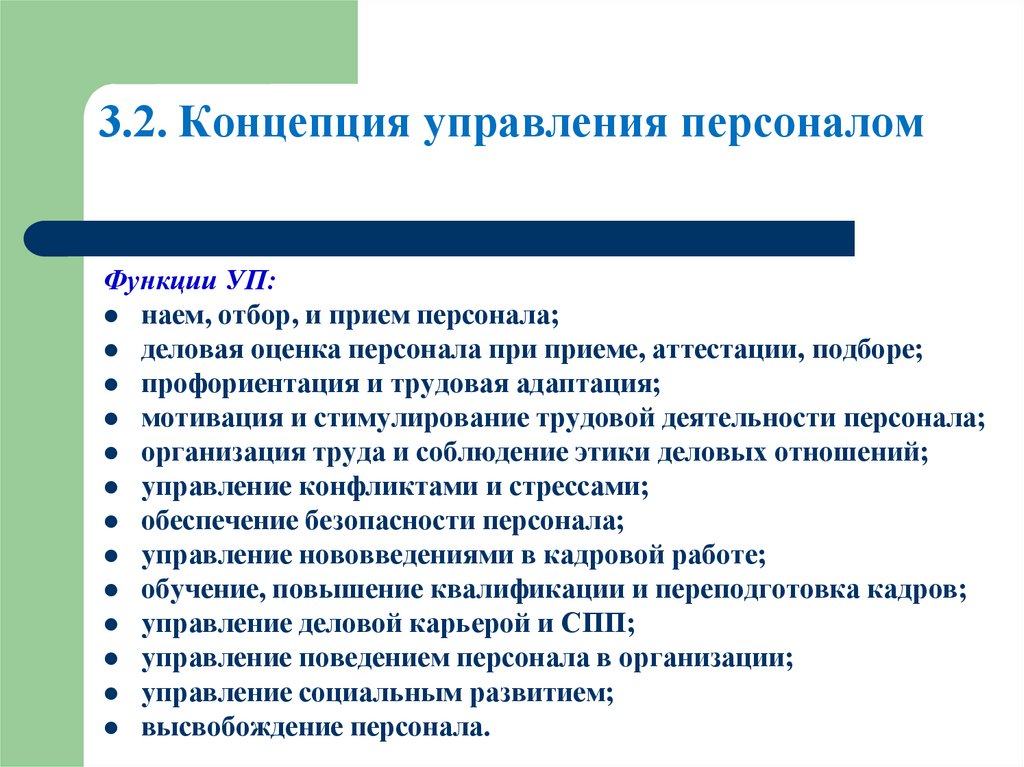 3.2. Концепция управления персоналом

Функции УП:
● наем, отбор, и прием персонала;
● деловая оценка персонала при приеме, аттестации, подборе;
● профориентация и трудовая адаптация;
● мотивация и стимулирование трудовой деятельности персонала;
● организация труда и соблюдение этики деловых отношений;
● управление конфликтами и стрессами;
● обеспечение безопасности персонала;
● управление нововведениями в кадровой работе;
● обучение, повышение квалификации и переподготовка кадров;
● управление деловой карьерой и СПП;
● управление поведением персонала в организации;
● управление социальным развитием;
● высвобождение персонала.